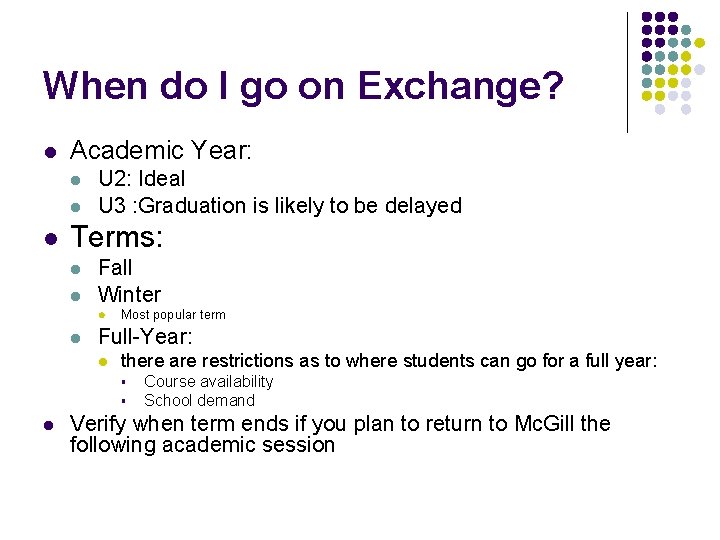 When do I go on Exchange?

- Academic Year:
  - U2: Ideal
  - U3 :Graduation is likely to be delayed
- Terms:
  - Fall
  - Winter
    - Most popular term
  - Full-Year:
    - there are restrictions as to where students can go for a full year:
      - Course availability
      - School demand
- Verify when term ends if you plan to return to McGill the following academic session